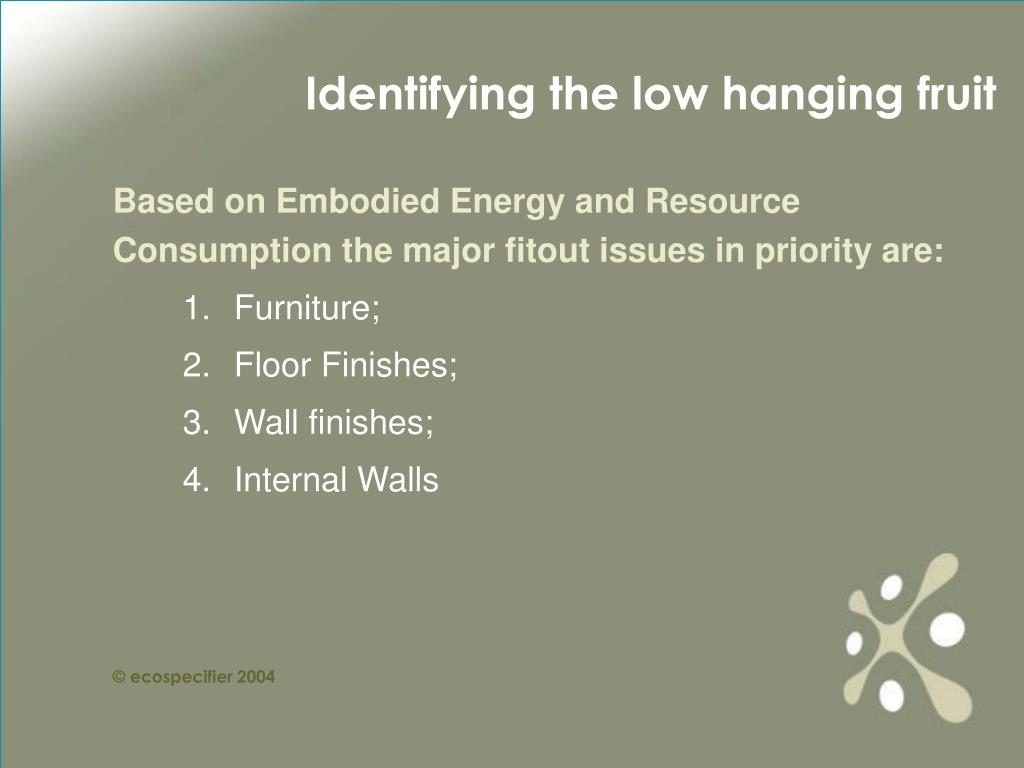 Identifying the low hanging fruit

Based on Embodied Energy and Resource Consumption the major fitout issues in priority are:

1. Furniture;
2. Floor Finishes;
3. Wall finishes;
4. Internal Walls

© ecospecifier 2004